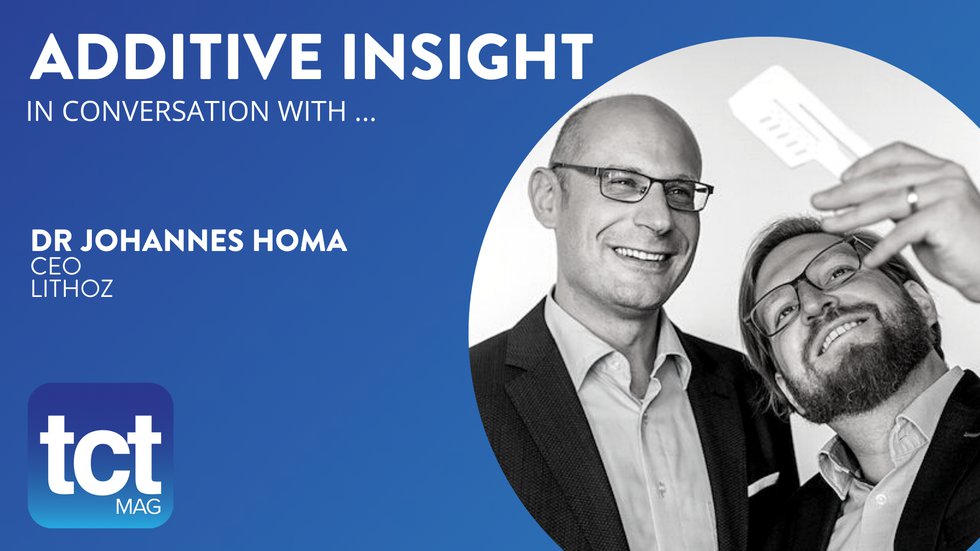 ADDITIVE INSIGHT
IN CONVERSATION WITH ...

DR JOHANNES HOMA
CEO
LITHOZ

tct
MAG